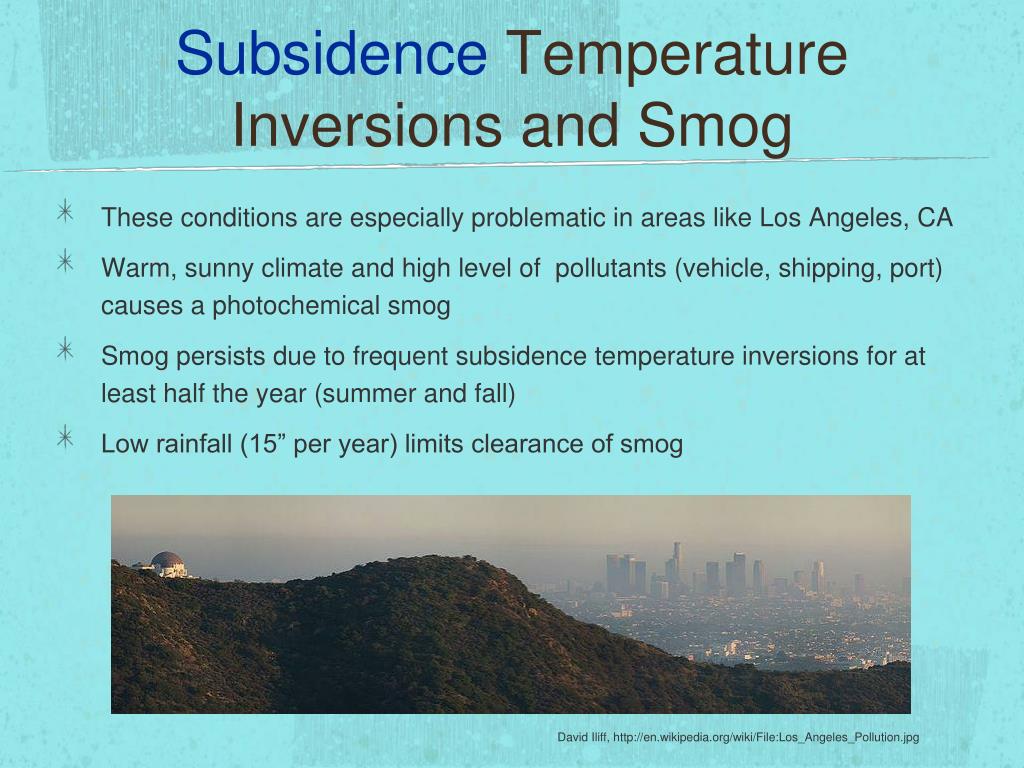 Subsidence Temperature Inversions and Smog

These conditions are especially problematic in areas like Los Angeles, CA

Warm, sunny climate and high level of pollutants (vehicle, shipping, port) causes a photochemical smog

Smog persists due to frequent subsidence temperature inversions for at least half the year (summer and fall)

Low rainfall (15” per year) limits clearance of smog

David Iliff, http://en.wikipedia.org/wiki/File:Los_Angeles_Pollution.jpg